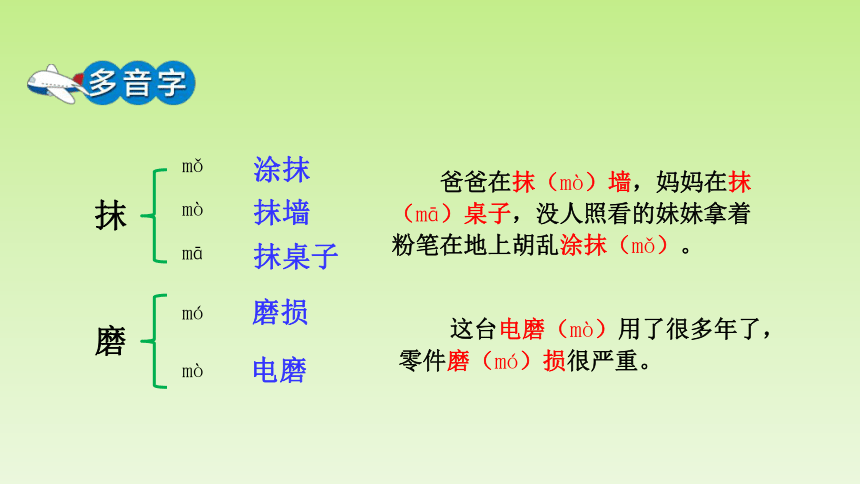 多音字

抹
mǒ 涂抹
mò 抹墙
mā 抹桌子

爸爸在抹（mò）墙，妈妈在抹（mā）桌子，没人照看的妹妹拿着粉笔在地上胡乱涂抹（mǒ）。

磨
mó 磨损
mò 电磨

这台电磨（mò）用了很多年了，零件磨（mó）损很严重。